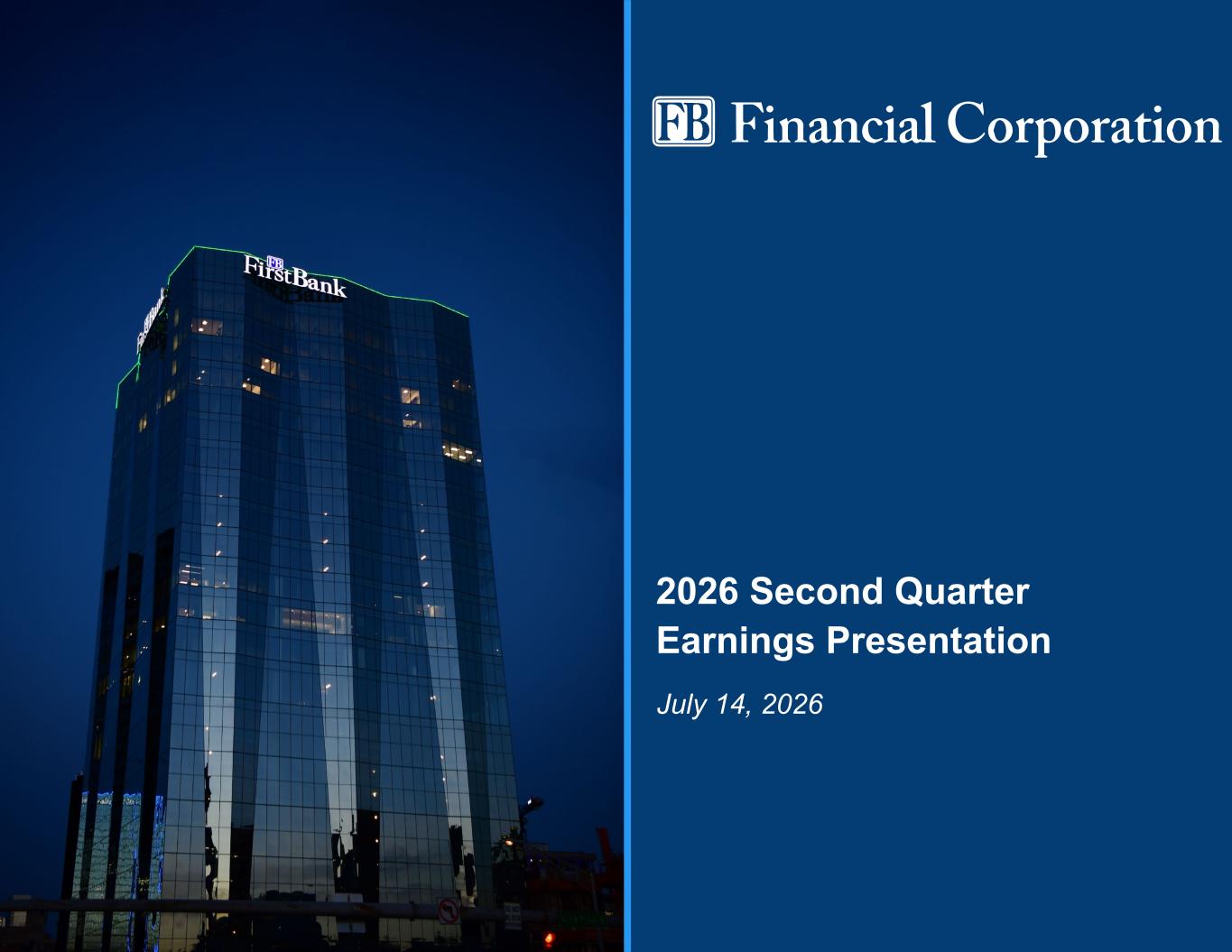 FB FirstBank

FB Financial Corporation

2026 Second Quarter Earnings Presentation

July 14, 2026